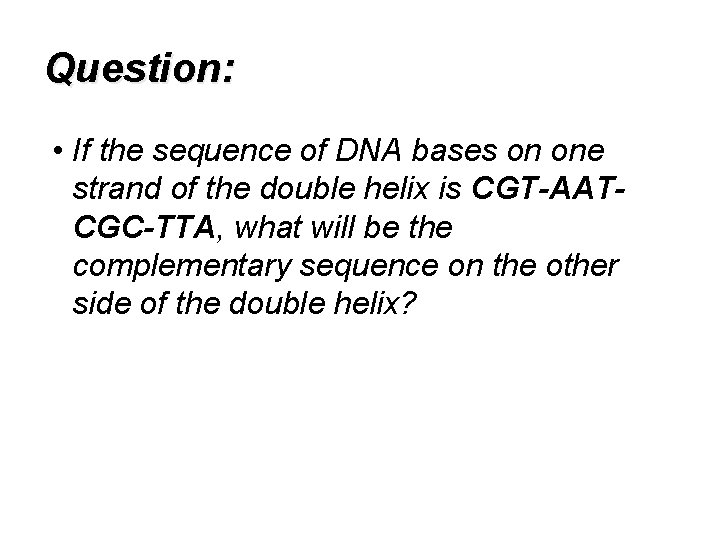 Question:

• If the sequence of DNA bases on one strand of the double helix is CGT-AAT-CGC-TTA, what will be the complementary sequence on the other side of the double helix?